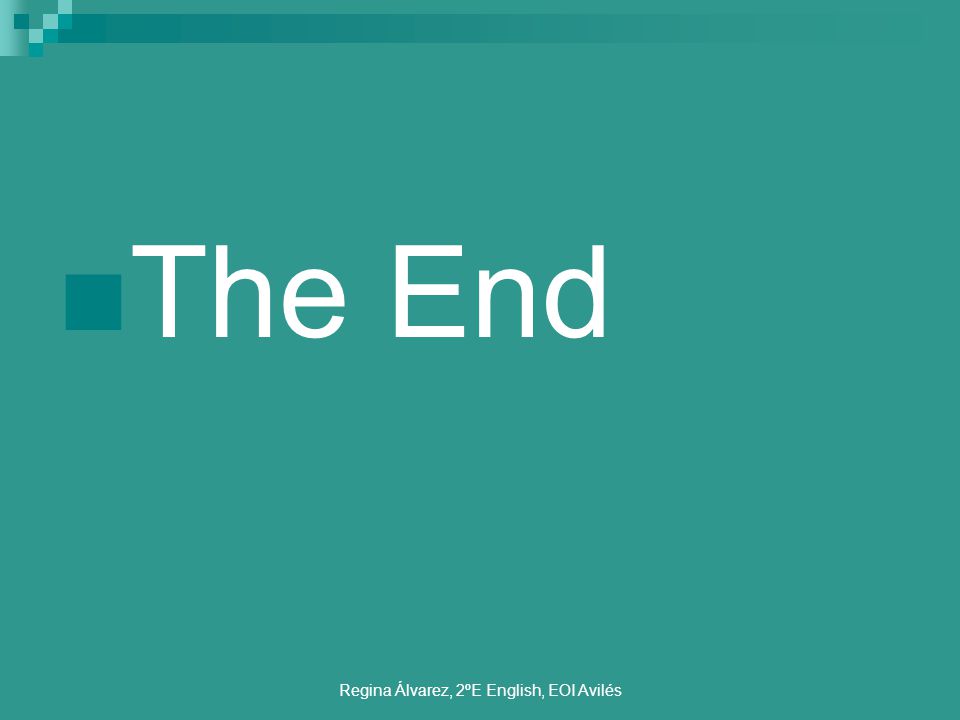 The End

Regina Álvarez, 2ºE English, EOI Avilés